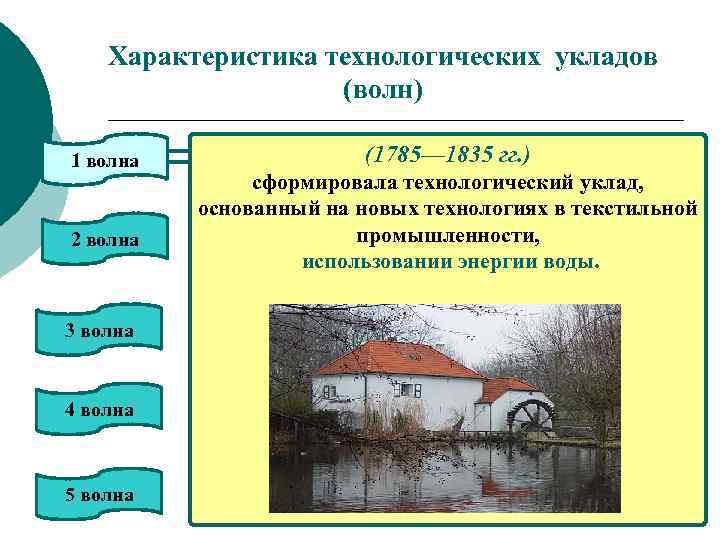 Характеристика технологических укладов (волн)

1 волна

2 волна

3 волна

4 волна

5 волна

(1785—1835 гг.)
сформировала технологический уклад, основанный на новых технологиях в текстильной промышленности,
использовании энергии воды.